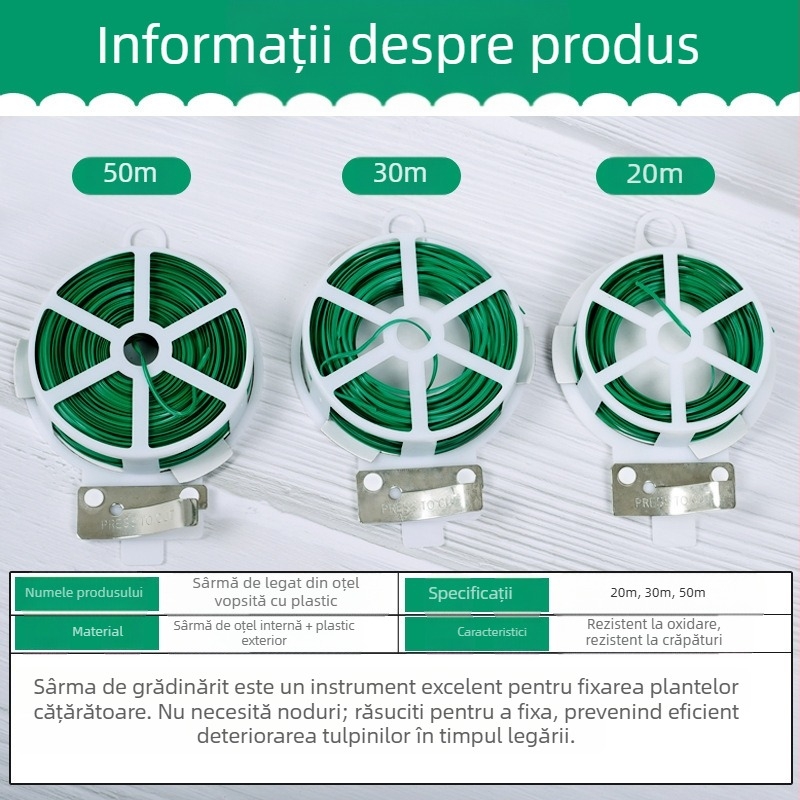 Informații despre produs

50m

30m

20m

PRESS TO CUT

PRESS TO CUT

PRESS TO CUT

| Numele produsului | Sârmă de legat din oțel vopsită cu plastic | Specificații | 20m, 30m, 50m |
|---|---|---|---|
| Material | Sârmă de oțel internă + plastic exterior | Caracteristici | Rezistent la oxidare, rezistent la crăpături |

Sârma de grădinărit este un instrument excelent pentru fixarea plantelor cățărătoare. Nu necesită noduri; răsuciti pentru a fixa, prevenind eficient deteriorarea tulpinilor în timpul legării.